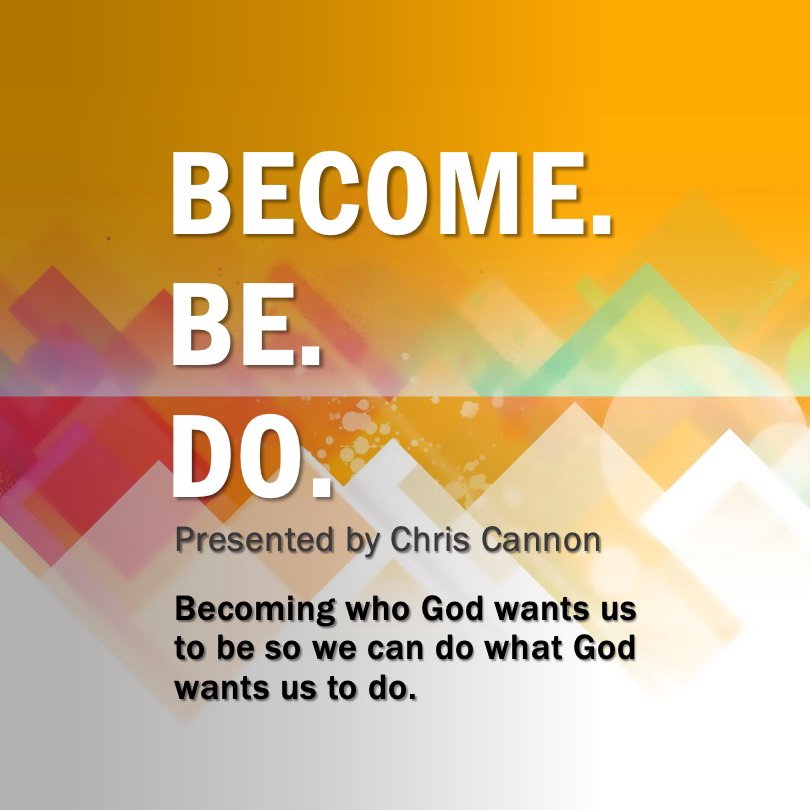 BECOME.
BE.
DO.

Presented by Chris Cannon

Becoming who God wants us to be so we can do what God wants us to do.